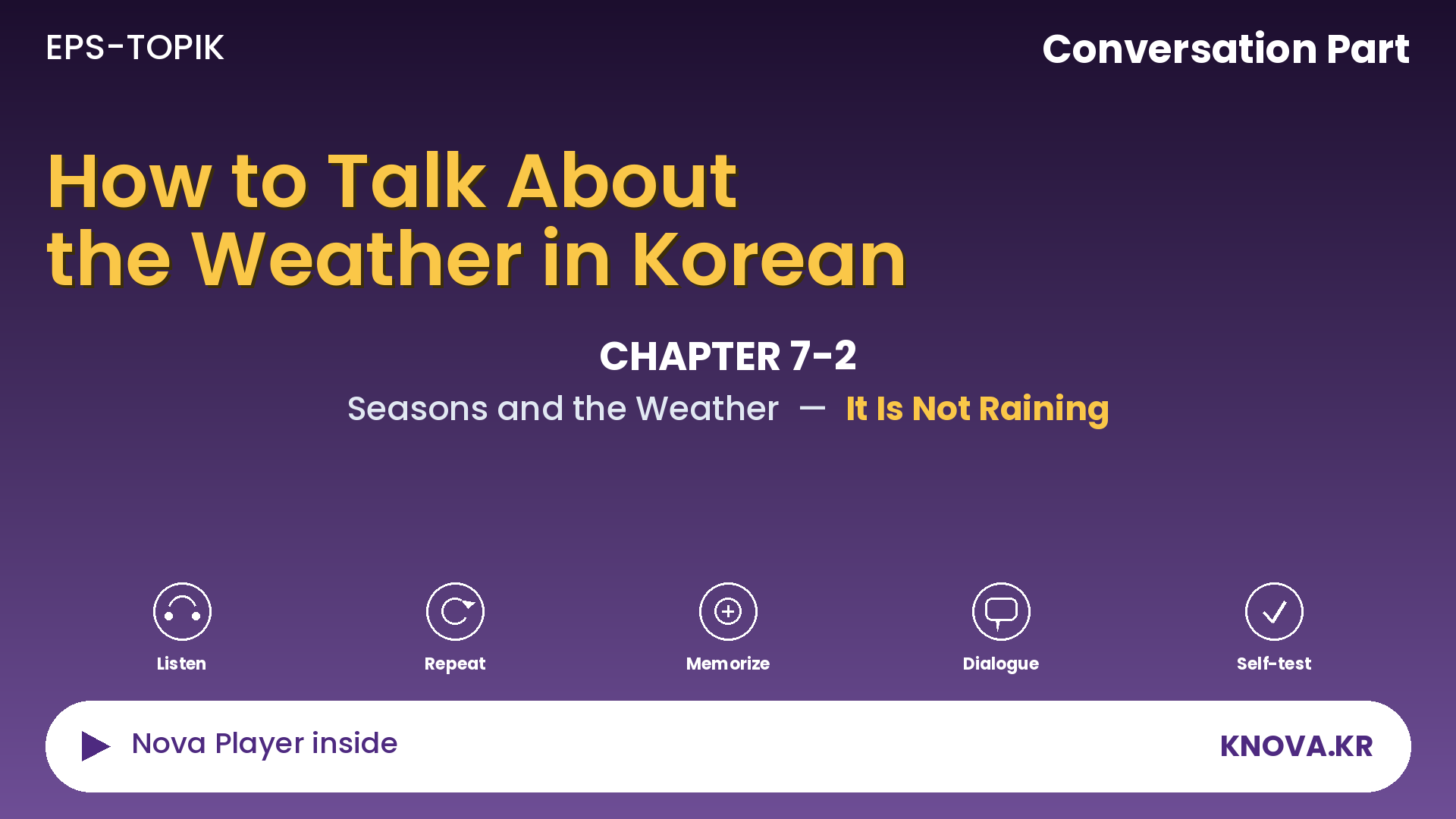 EPS-TOPIK

Conversation Part

How to Talk About the Weather in Korean

CHAPTER 7-2

Seasons and the Weather — It Is Not Raining

Listen

Repeat

Memorize

Dialogue

Self-test

Nova Player inside

KNOVA.KR